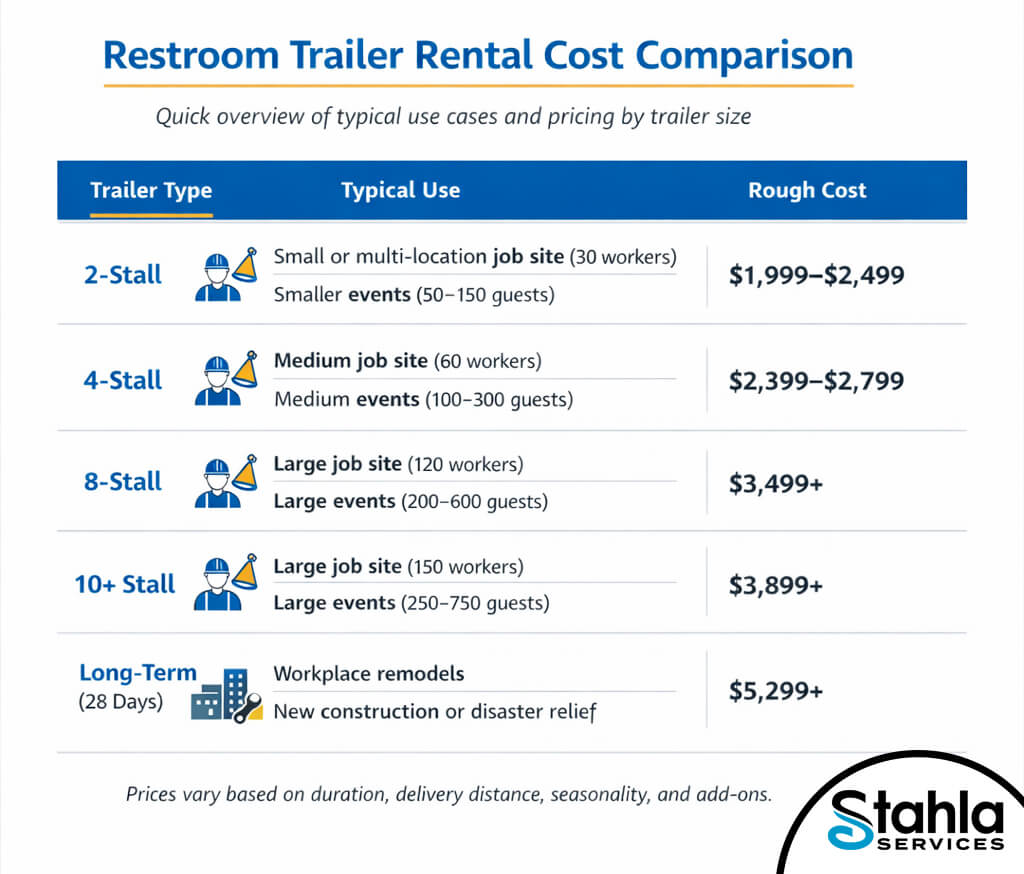 Restroom Trailer Rental Cost Comparison

Quick overview of typical use cases and pricing by trailer size

| Trailer Type | Typical Use | Rough Cost |
|---|---|---|
| 2-Stall | Small or multi-location job site (30 workers) Smaller events (50–150 guests) | $1,999–$2,499 |
| 4-Stall | Medium job site (60 workers) Medium events (100–300 guests) | $2,399–$2,799 |
| 8-Stall | Large job site (120 workers) Large events (200–600 guests) | $3,499+ |
| 10+ Stall | Large job site (150 workers) Large events (250–750 guests) | $3,899+ |
| Long-Term (28 Days) | Workplace remodels New construction or disaster relief | $5,299+ |

Prices vary based on duration, delivery distance, seasonality, and add-ons.

Stahla SERVICES